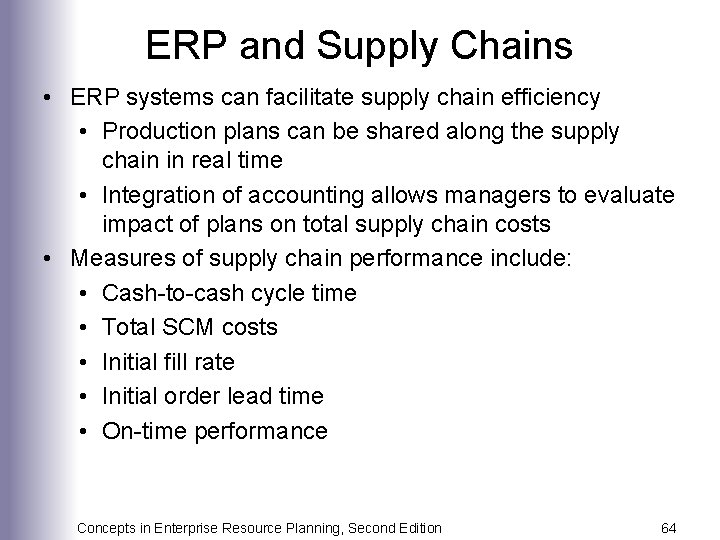 ERP and Supply Chains

• ERP systems can facilitate supply chain efficiency
  • Production plans can be shared along the supply chain in real time
  • Integration of accounting allows managers to evaluate impact of plans on total supply chain costs
• Measures of supply chain performance include:
  • Cash-to-cash cycle time
  • Total SCM costs
  • Initial fill rate
  • Initial order lead time
  • On-time performance

Concepts in Enterprise Resource Planning, Second Edition

64